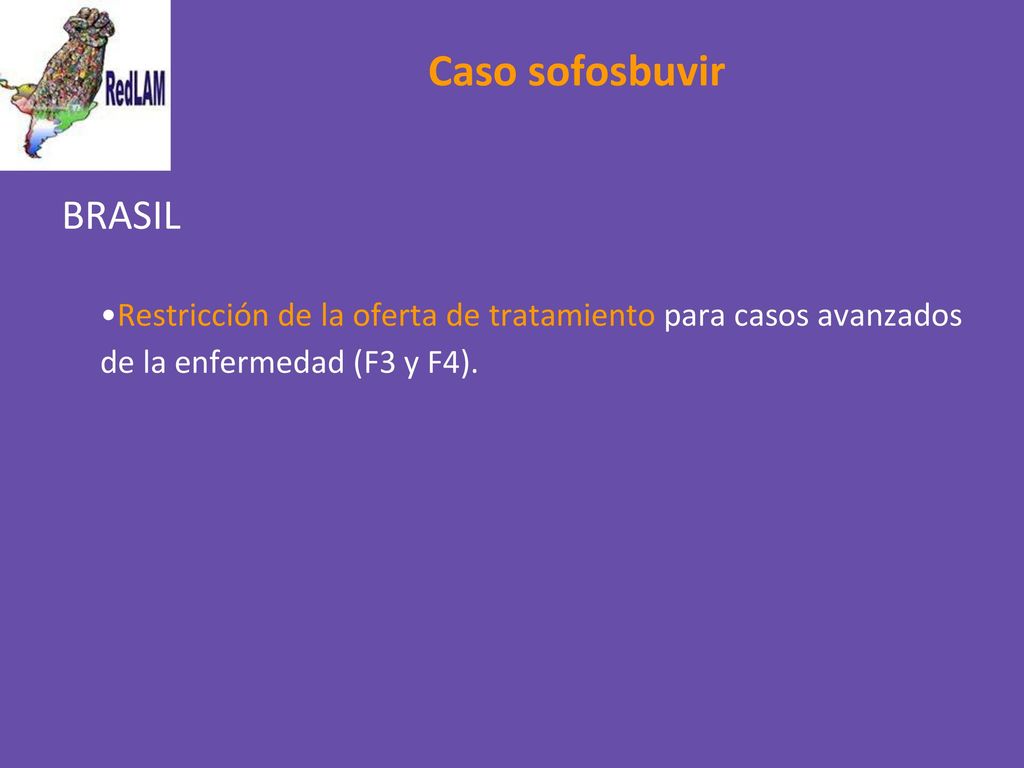 RedLAM

Caso sofosbuvir

BRASIL

•Restricción de la oferta de tratamiento para casos avanzados de la enfermedad (F3 y F4).